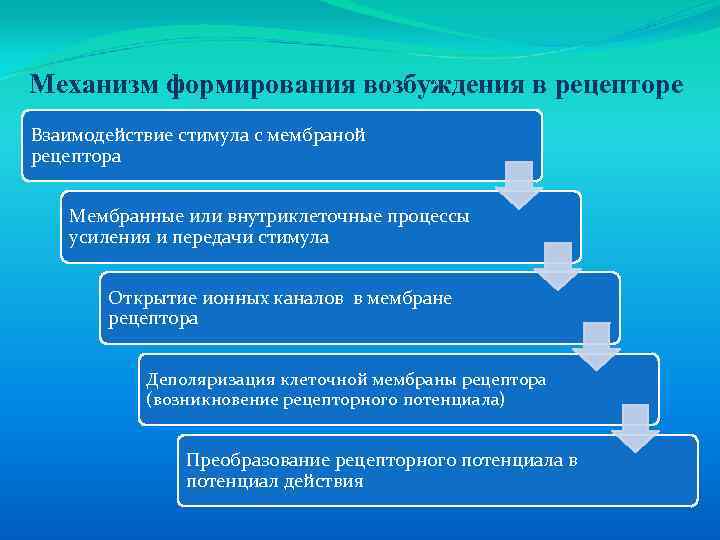 Механизм формирования возбуждения в рецепторе

Взаимодействие стимула с мембраной рецептора

Мембранные или внутриклеточные процессы усиления и передачи стимула

Открытие ионных каналов  в мембране рецептора

Деполяризация клеточной мембраны рецептора (возникновение рецепторного потенциала)

Преобразование рецепторного потенциала в потенциал действия